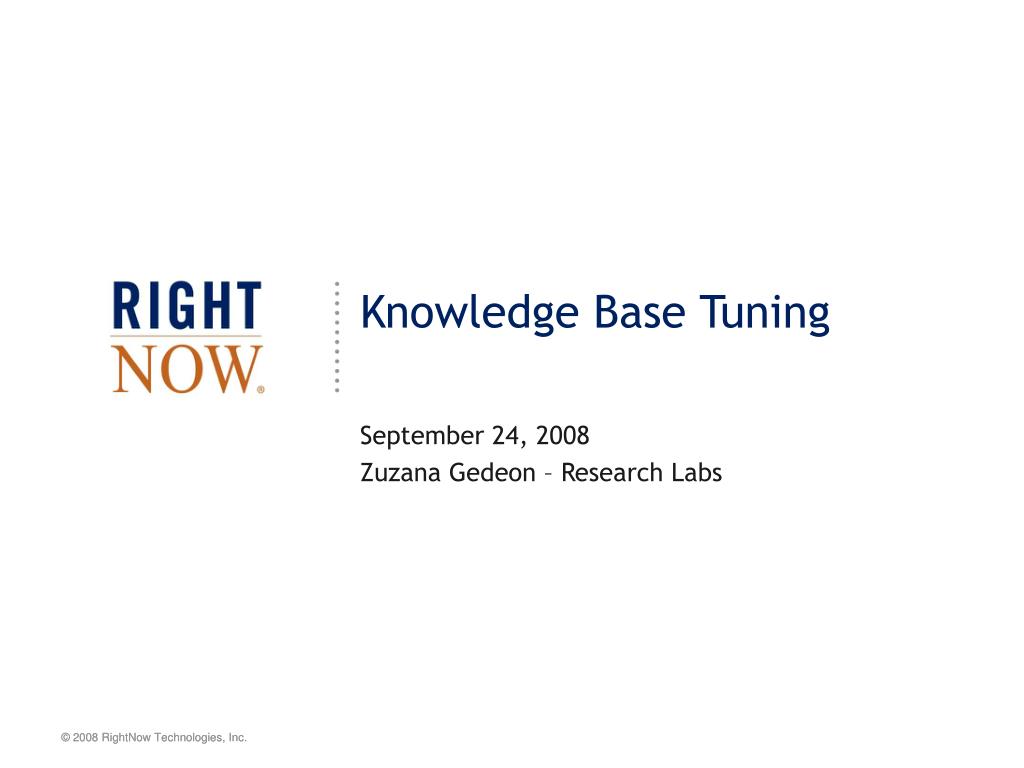 RIGHT NOW®

Knowledge Base Tuning

September 24, 2008
Zuzana Gedeon – Research Labs

© 2008 RightNow Technologies, Inc.